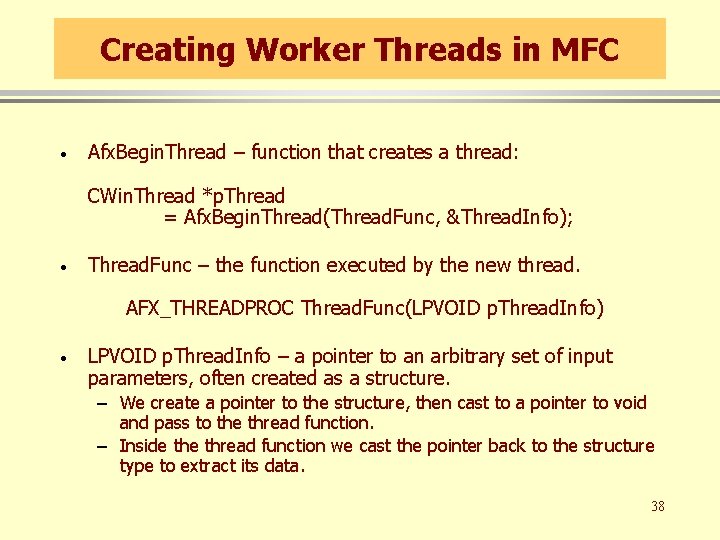 Creating Worker Threads in MFC

• AfxBeginThread – function that creates a thread:

CWinThread *pThread
= AfxBeginThread(ThreadFunc, &ThreadInfo);

• ThreadFunc – the function executed by the new thread.

AFX_THREADPROC ThreadFunc(LPVOID pThreadInfo)

• LPVOID pThreadInfo – a pointer to an arbitrary set of input parameters, often created as a structure.
– We create a pointer to the structure, then cast to a pointer to void and pass to the thread function.
– Inside the thread function we cast the pointer back to the structure type to extract its data.

38